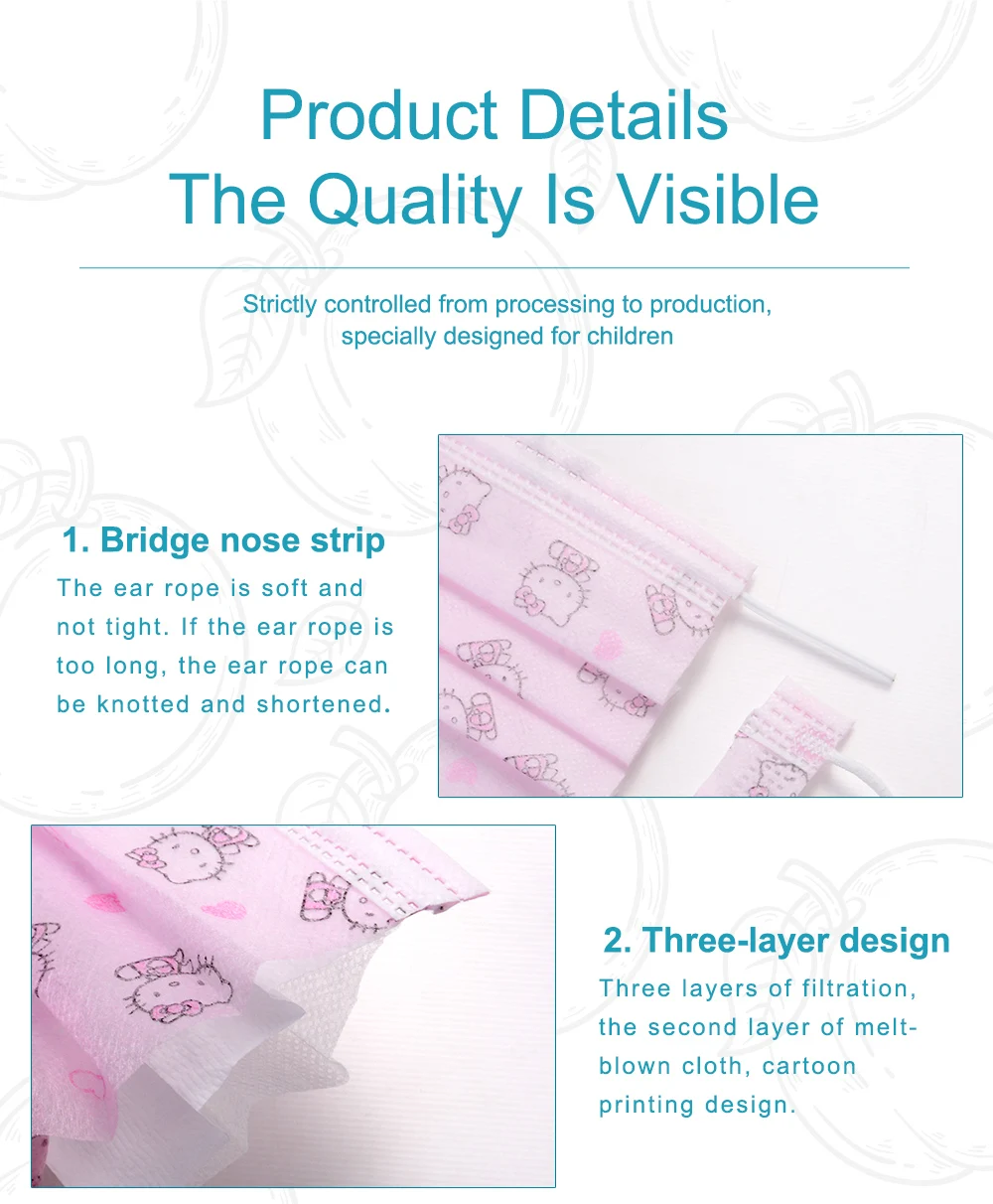 Product Details
The Quality Is Visible

Strictly controlled from processing to production, specially designed for children

1. Bridge nose strip
The ear rope is soft and not tight. If the ear rope is too long, the ear rope can be knotted and shortened.

2. Three-layer design
Three layers of filtration, the second layer of melt-blown cloth, cartoon printing design.